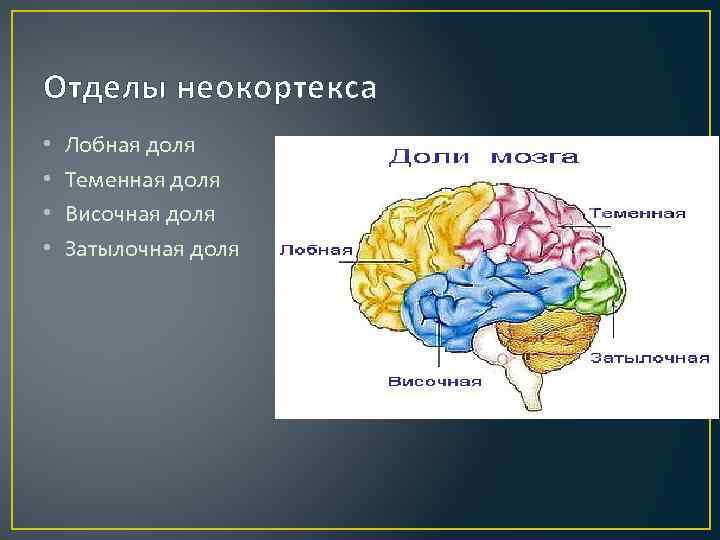 Отделы неокортекса

• Лобная доля
• Теменная доля
• Височная доля
• Затылочная доля

Доли мозга

Теменная

Лобная

Затылочная

Височная